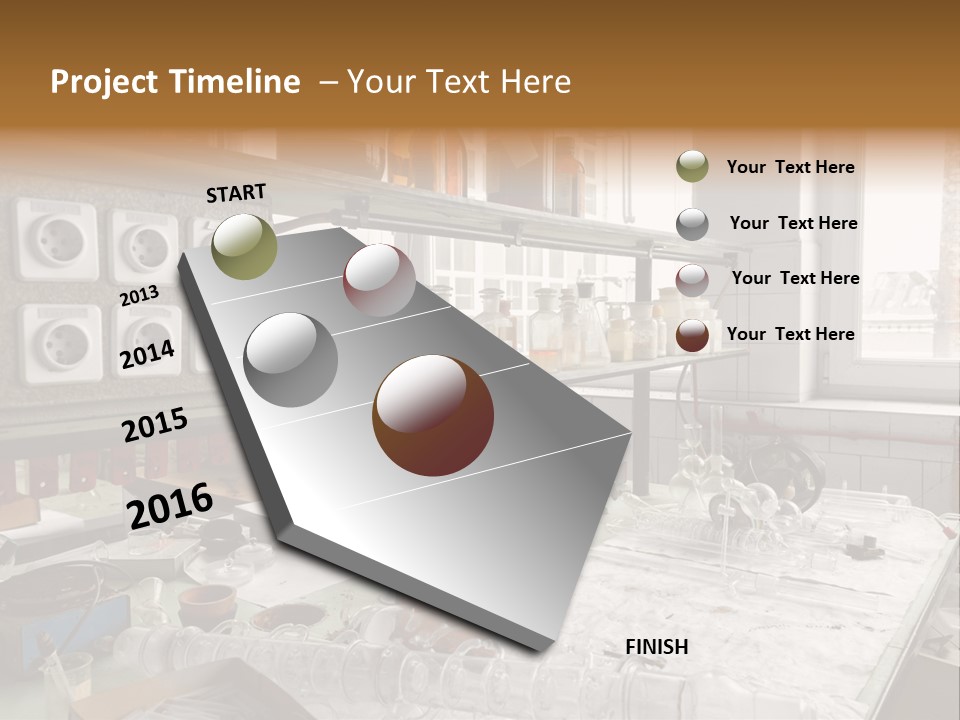 Project Timeline – Your Text Here

START

2013

2014

2015

2016

FINISH

Your Text Here

Your Text Here

Your Text Here

Your Text Here